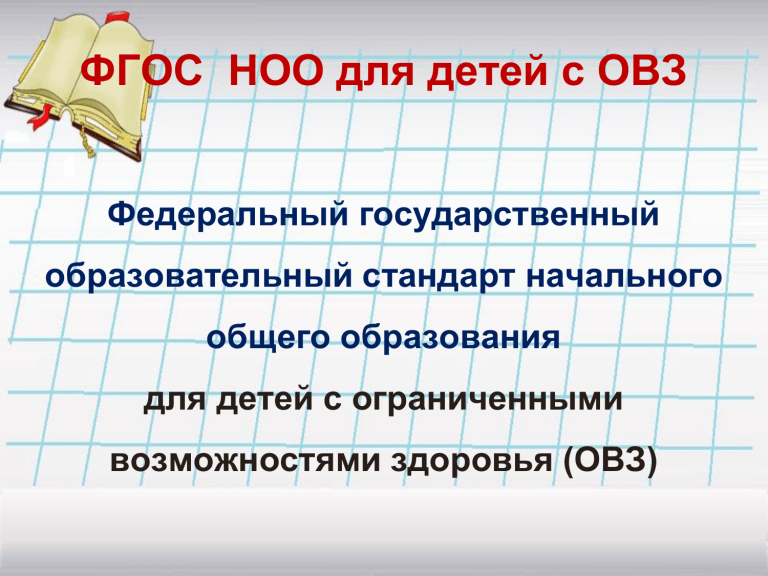 ФГОС НОО для детей с ОВЗ

Федеральный государственный образовательный стандарт начального общего образования для детей с ограниченными возможностями здоровья (ОВЗ)